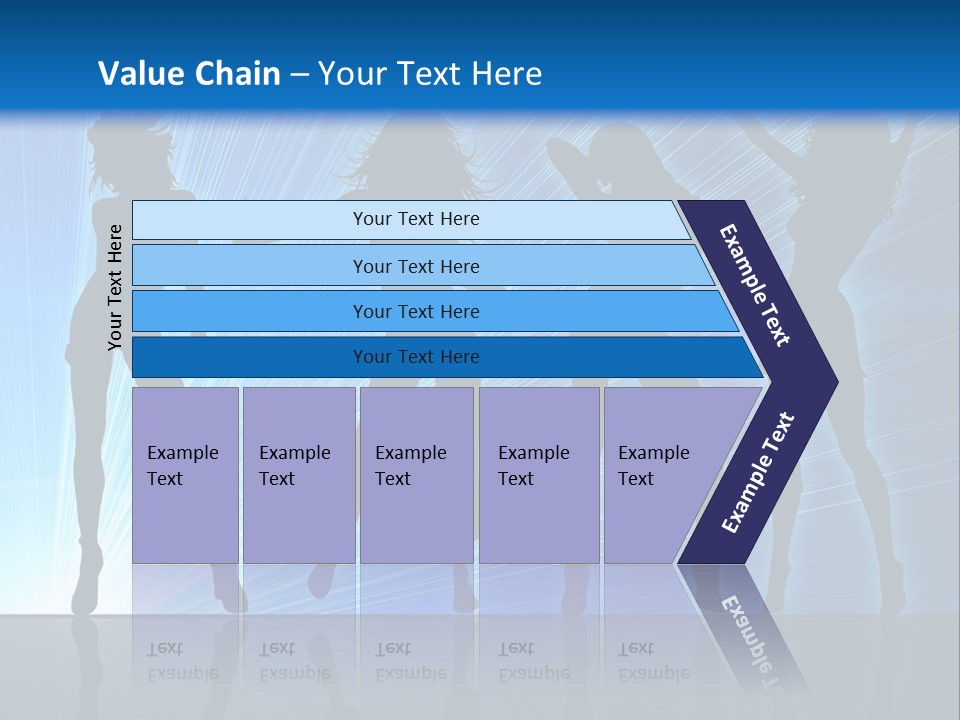 Value Chain – Your Text Here

Your Text Here

Your Text Here

Your Text Here

Your Text Here

Your Text Here

Example Text

Example Text

Example Text

Example Text

Example Text

Example Text

Example Text